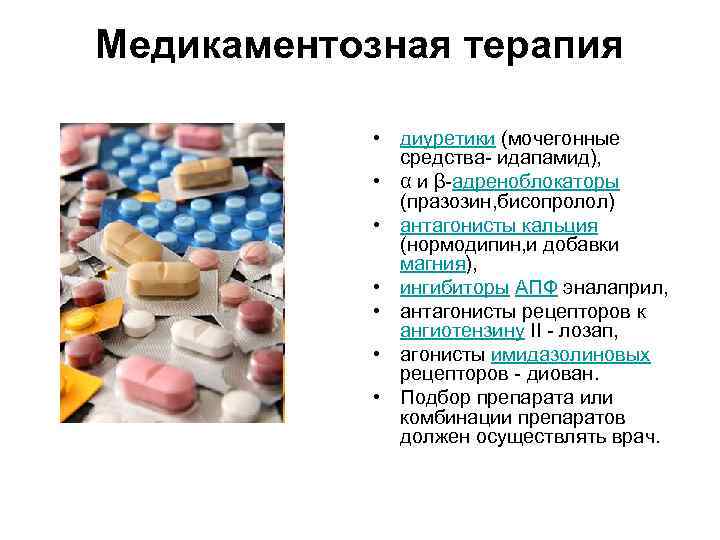 Медикаментозная терапия

• диуретики (мочегонные средства- идапамид),
• α и β-адреноблокаторы (празозин,бисопролол)
• антагонисты кальция (нормодипин,и добавки магния),
• ингибиторы АПФ эналаприл,
• антагонисты рецепторов к ангиотензину II - лозап,
• агонисты имидазолиновых рецепторов - диован.
• Подбор препарата или комбинации препаратов должен осуществлять врач.